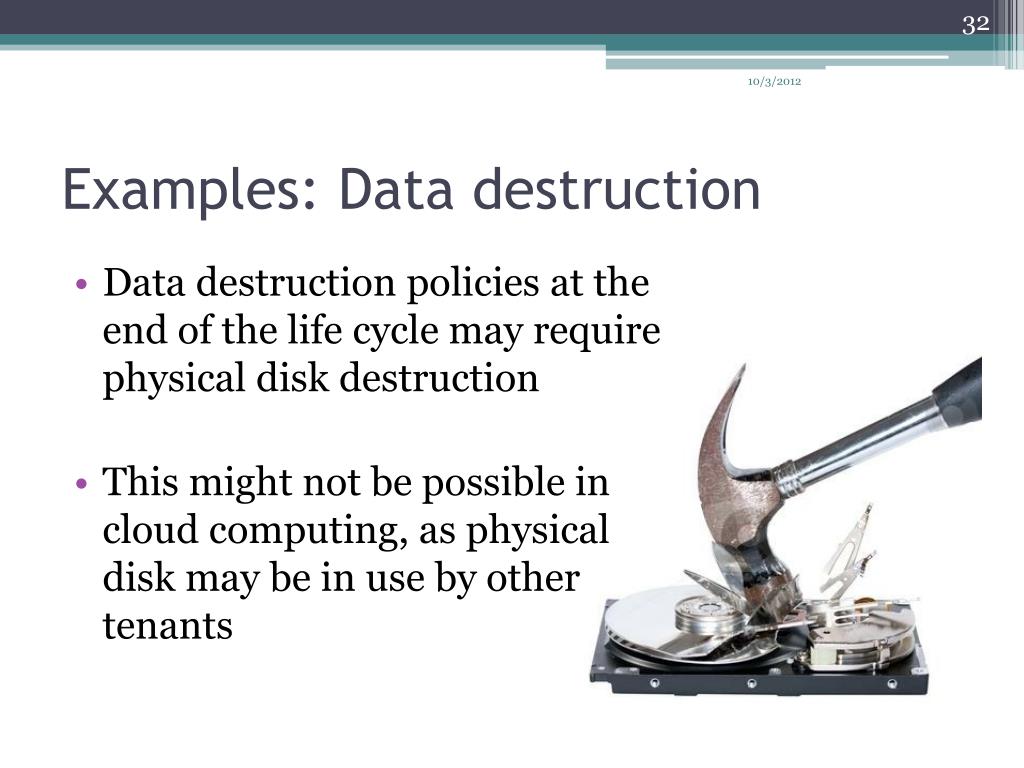 32

10/3/2012

Examples: Data destruction

• Data destruction policies at the end of the life cycle may require physical disk destruction

• This might not be possible in cloud computing, as physical disk may be in use by other tenants